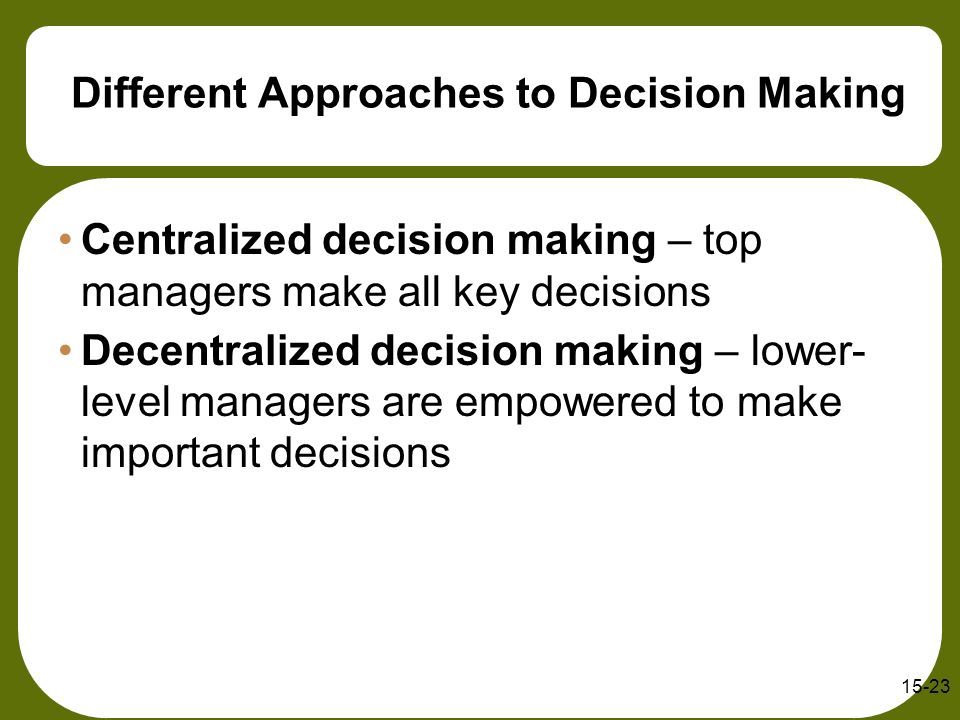 Different Approaches to Decision Making

• Centralized decision making – top managers make all key decisions
• Decentralized decision making – lower-level managers are empowered to make important decisions

15-23